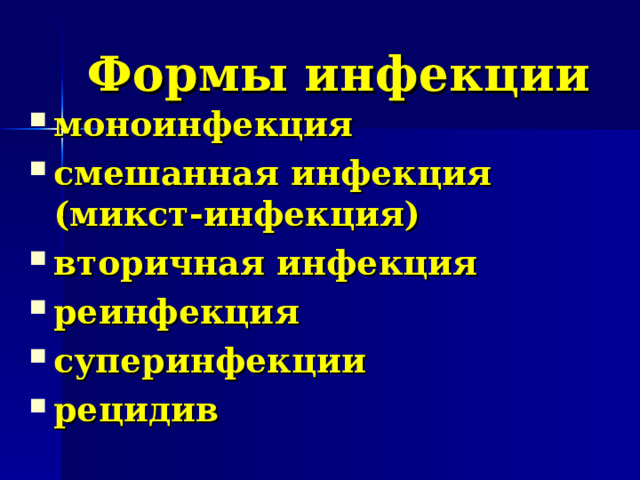 Формы инфекции

- моноинфекция
- смешанная инфекция (микст-инфекция)
- вторичная инфекция
- реинфекция
- суперинфекции
- рецидив